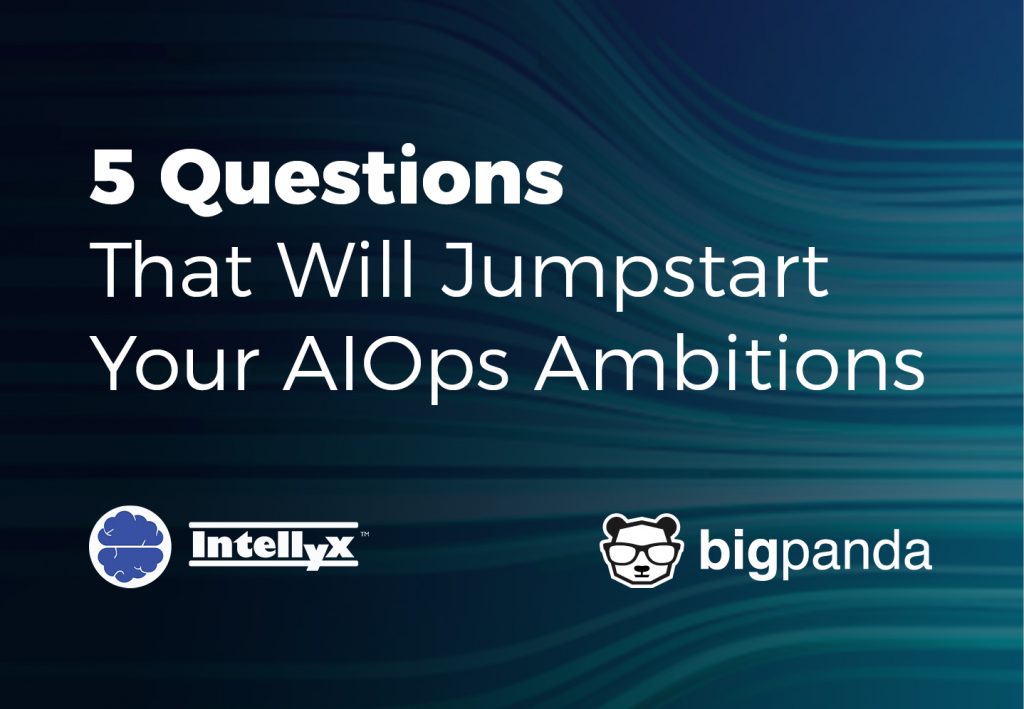 5 Questions
That Will Jumpstart Your AIOps Ambitions

Intellyx™

bigpanda